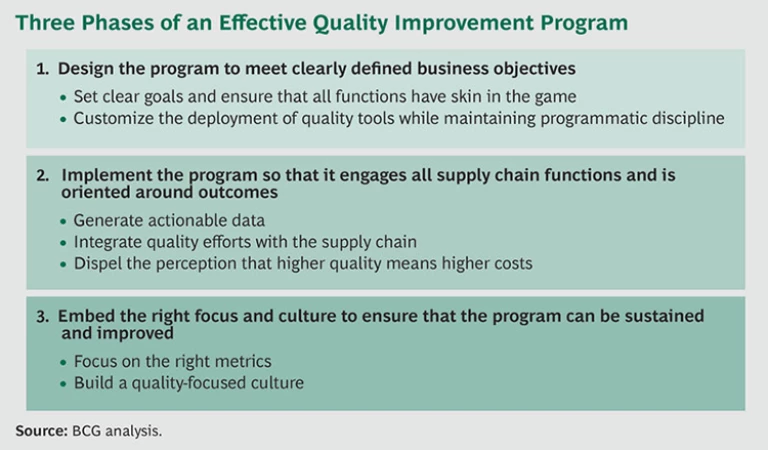 Three Phases of an Effective Quality Improvement Program

1. Design the program to meet clearly defined business objectives

• Set clear goals and ensure that all functions have skin in the game
• Customize the deployment of quality tools while maintaining programmatic discipline

2. Implement the program so that it engages all supply chain functions and is oriented around outcomes

• Generate actionable data
• Integrate quality efforts with the supply chain
• Dispel the perception that higher quality means higher costs

3. Embed the right focus and culture to ensure that the program can be sustained and improved

• Focus on the right metrics
• Build a quality-focused culture

Source: BCG analysis.